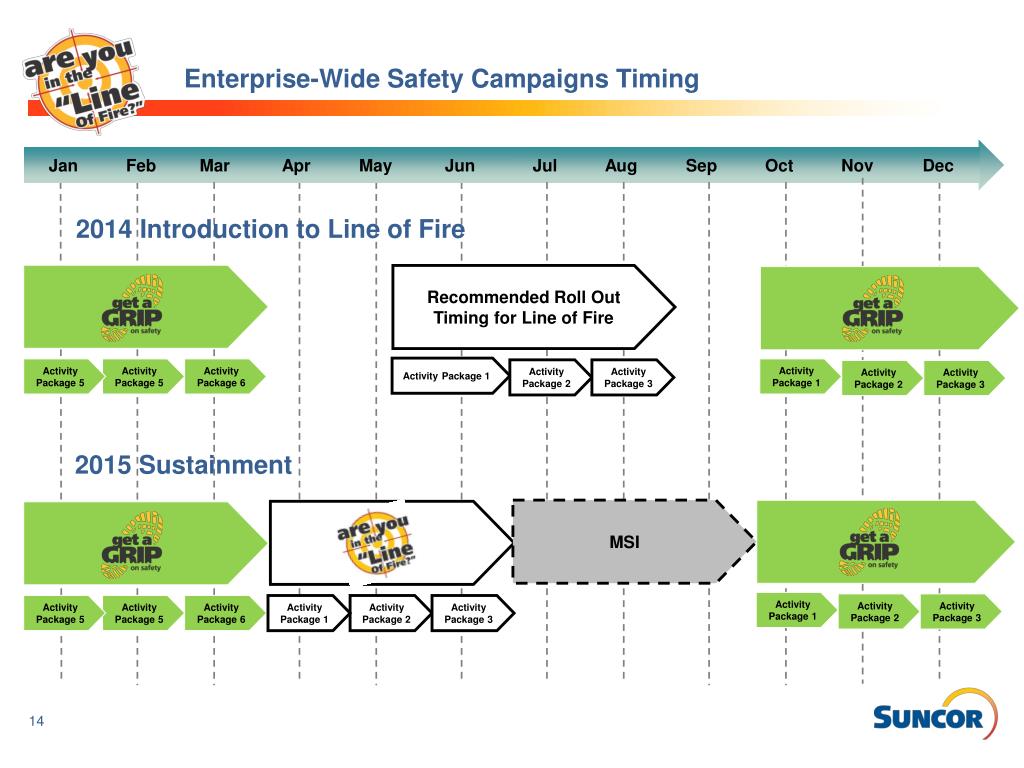 are you in the "Line of Fire?"

Enterprise-Wide Safety Campaigns Timing

Jan Feb Mar Apr May Jun Jul Aug Sep Oct Nov Dec

2014 Introduction to Line of Fire

get a GRIP on safety

Recommended Roll Out Timing for Line of Fire

get a GRIP on safety

Activity Package 5
Activity Package 5
Activity Package 6
Activity Package 1
Activity Package 2
Activity Package 3
Activity Package 1
Activity Package 2
Activity Package 3

2015 Sustainment

get a GRIP on safety

are you in the "Line of Fire?"

MSI

get a GRIP on safety

Activity Package 5
Activity Package 5
Activity Package 6
Activity Package 1
Activity Package 2
Activity Package 3
Activity Package 1
Activity Package 2
Activity Package 3

14

SUNCOR